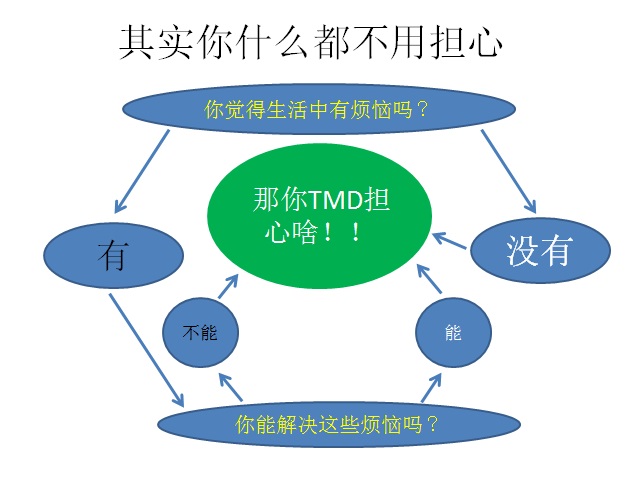 其实你什么都不用担心

你觉得生活中有烦恼吗？

有

那你TMD担心啥！！

没有

不能

能

你能解决这些烦恼吗？